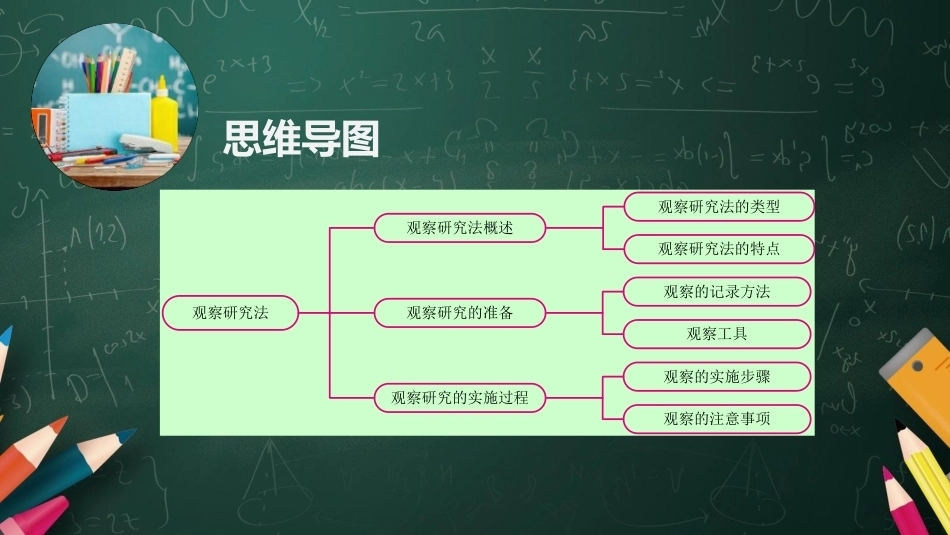 思维导图

观察研究法

观察研究法概述

观察研究法的类型

观察研究法的特点

观察研究的准备

观察的记录方法

观察工具

观察研究的实施过程

观察的实施步骤

观察的注意事项